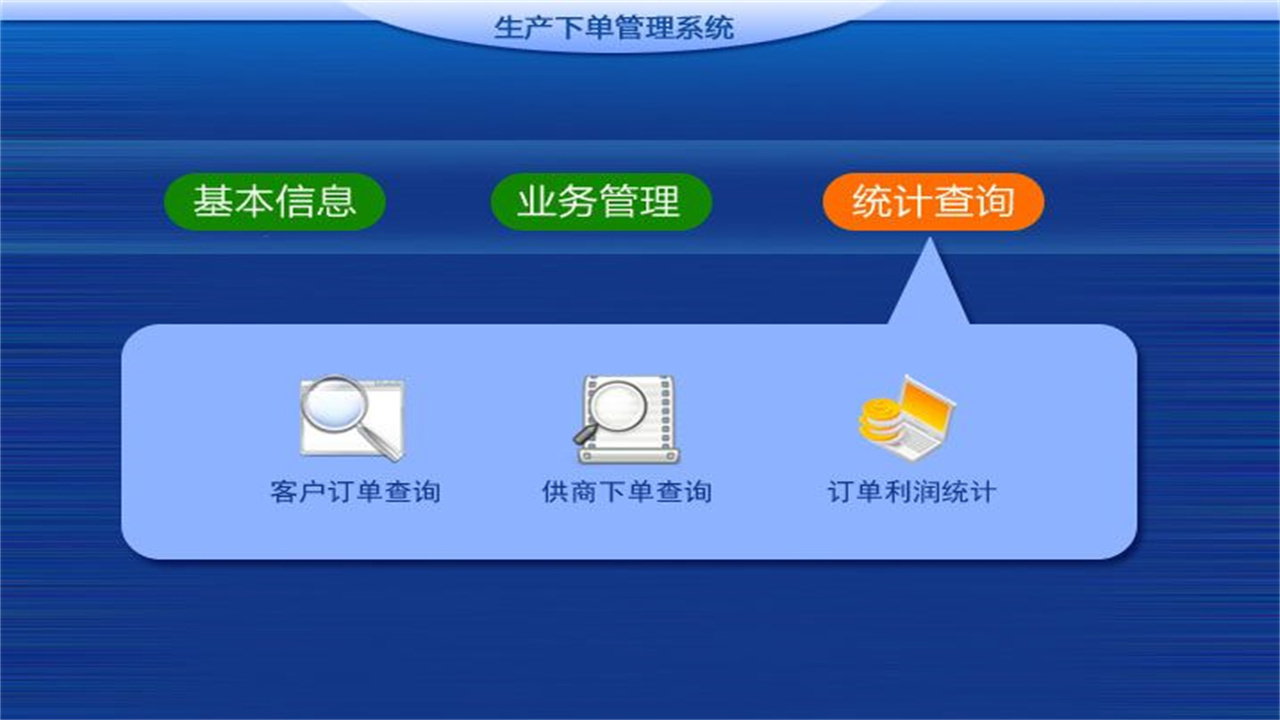 生产下单管理系统

基本信息
业务管理
统计查询

客户订单查询
供商下单查询
订单利润统计